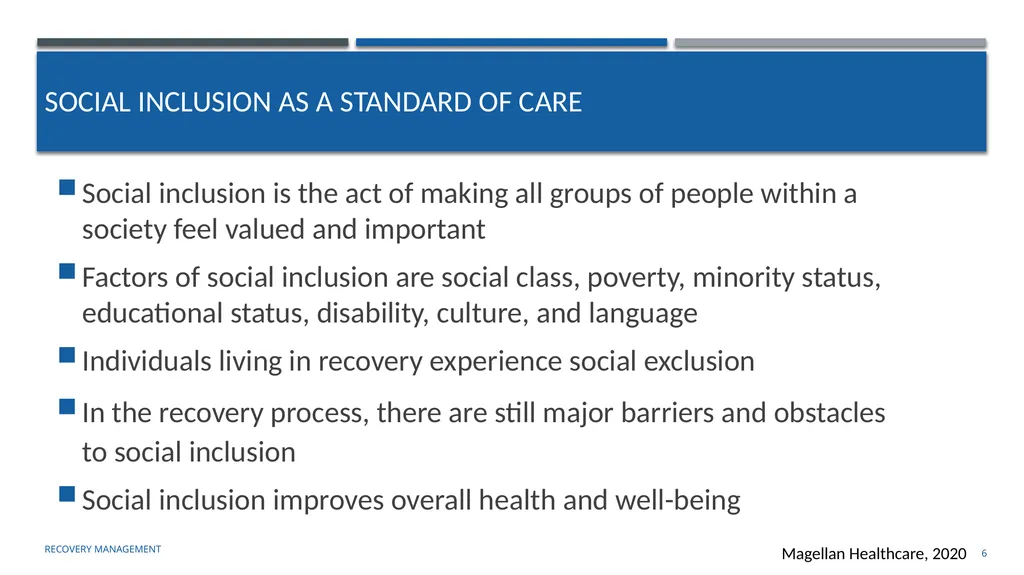 SOCIAL INCLUSION AS A STANDARD OF CARE

• Social inclusion is the act of making all groups of people within a society feel valued and important

• Factors of social inclusion are social class, poverty, minority status, educational status, disability, culture, and language

• Individuals living in recovery experience social exclusion

• In the recovery process, there are still major barriers and obstacles to social inclusion

• Social inclusion improves overall health and well-being

RECOVERY MANAGEMENT

Magellan Healthcare, 2020

6